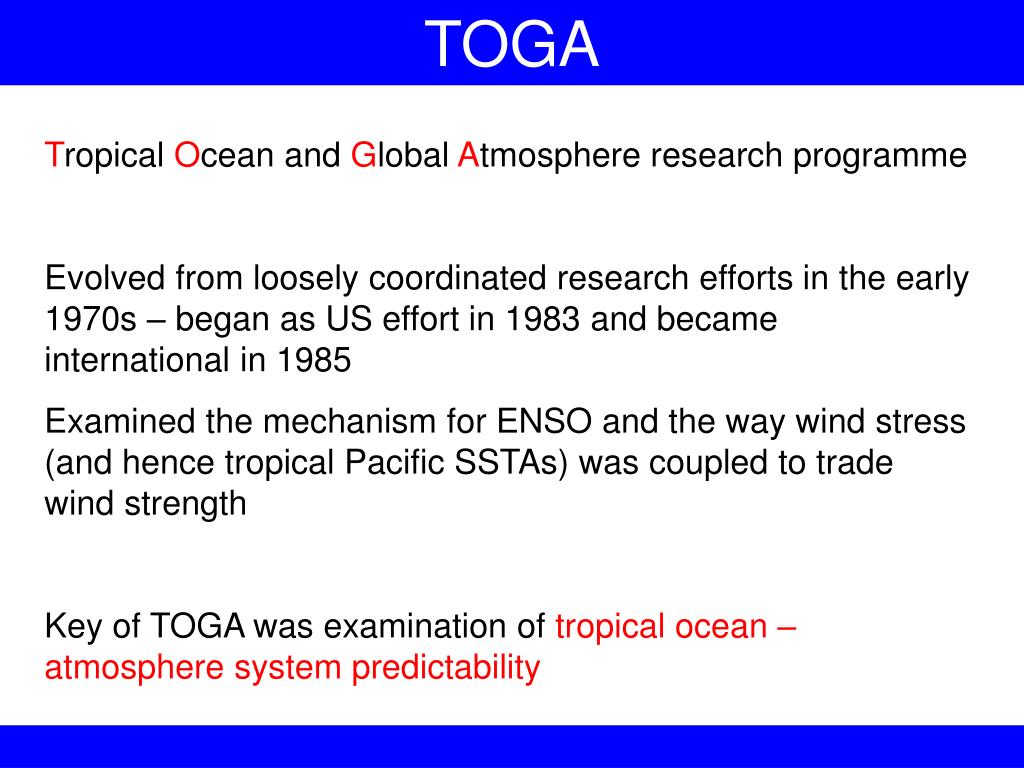 TOGA

Tropical Ocean and Global Atmosphere research programme

Evolved from loosely coordinated research efforts in the early 1970s – began as US effort in 1983 and became international in 1985

Examined the mechanism for ENSO and the way wind stress (and hence tropical Pacific SSTAs) was coupled to trade wind strength

Key of TOGA was examination of tropical ocean – atmosphere system predictability